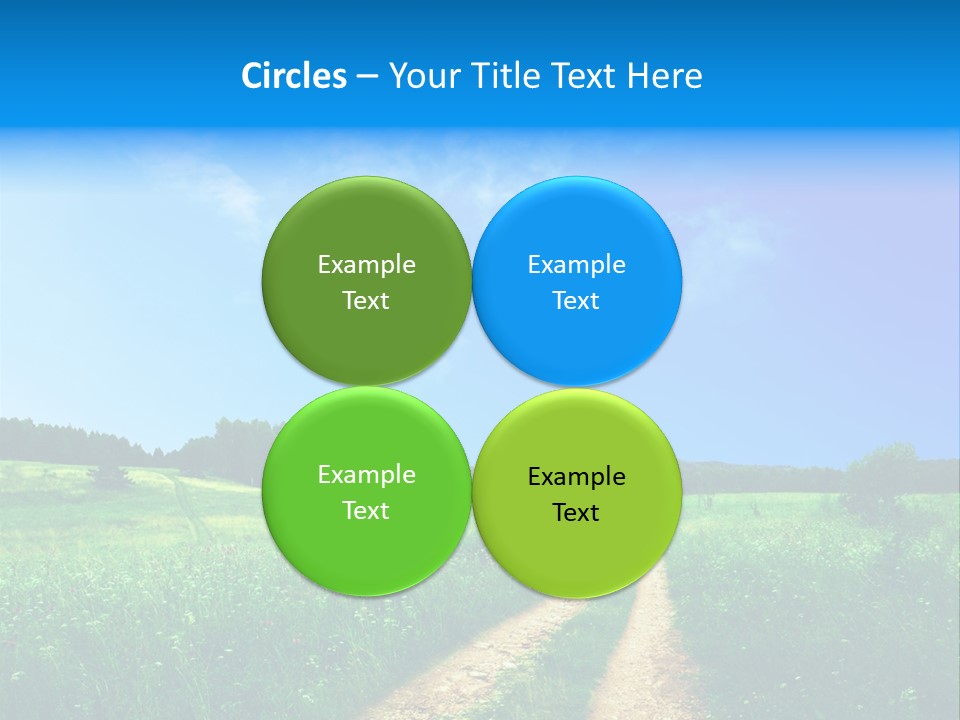 Circles – Your Title Text Here

Example Text

Example Text

Example Text

Example Text